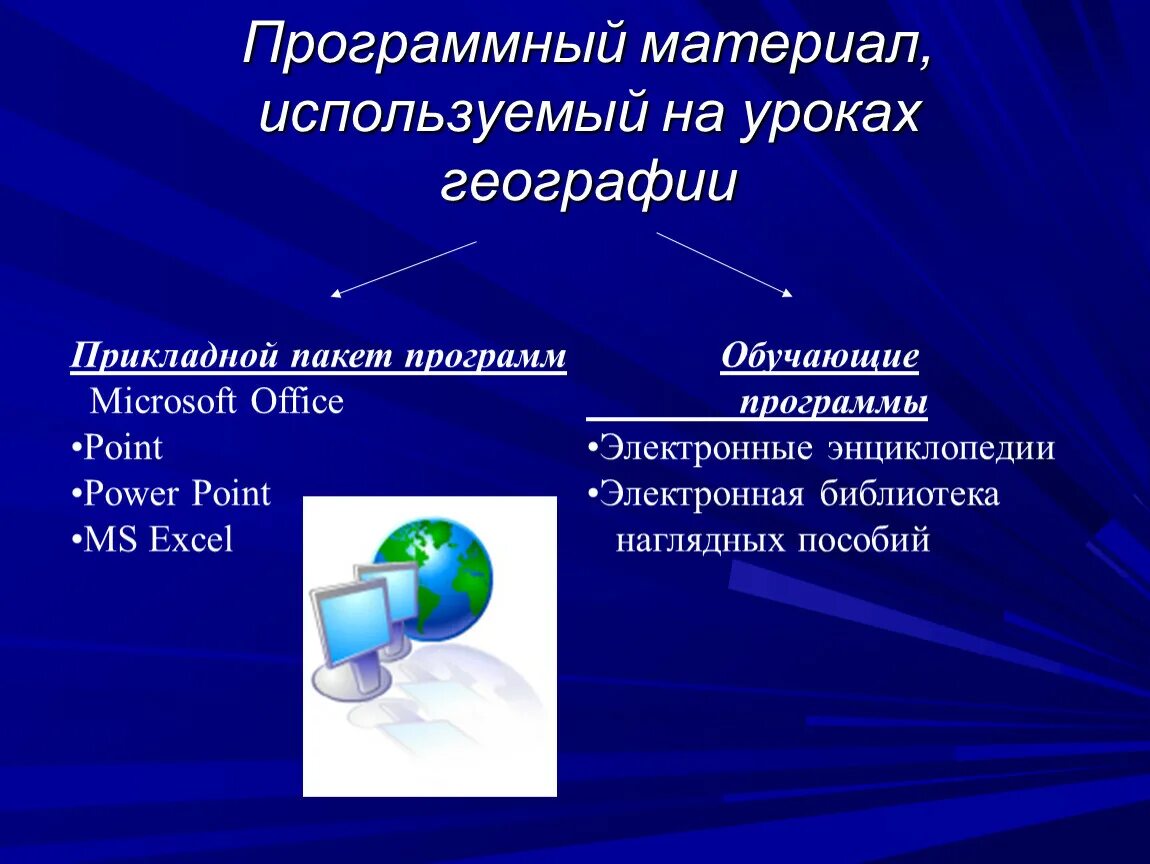 Программный материал, используемый на уроках географии

Прикладной пакет программ
Microsoft Office
•Point
•Power Point
•MS Excel

Обучающие программы
•Электронные энциклопедии
•Электронная библиотека наглядных пособий